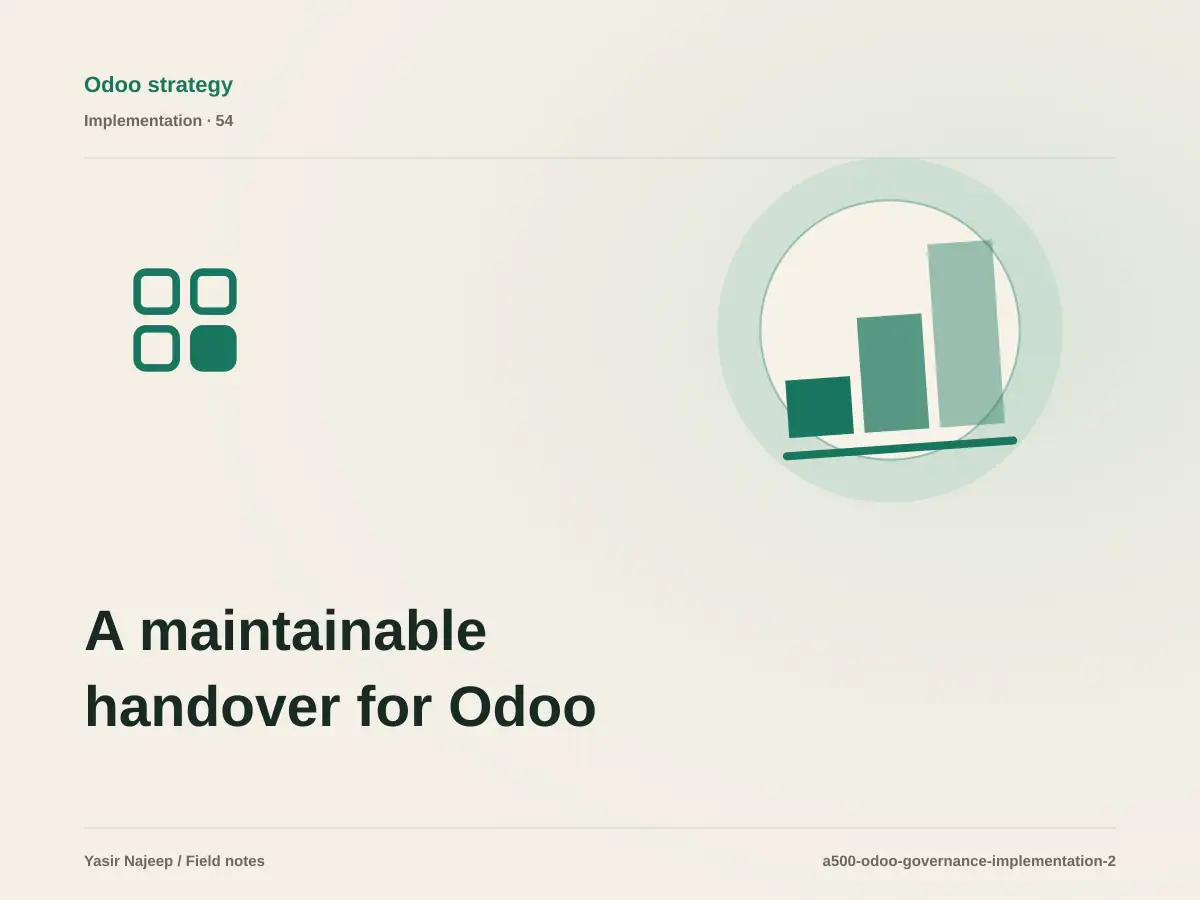 Odoo strategy
Implementation · 54

A maintainable handover for Odoo

Yasir Najeep / Field notes

a500-odoo-governance-implementation-2